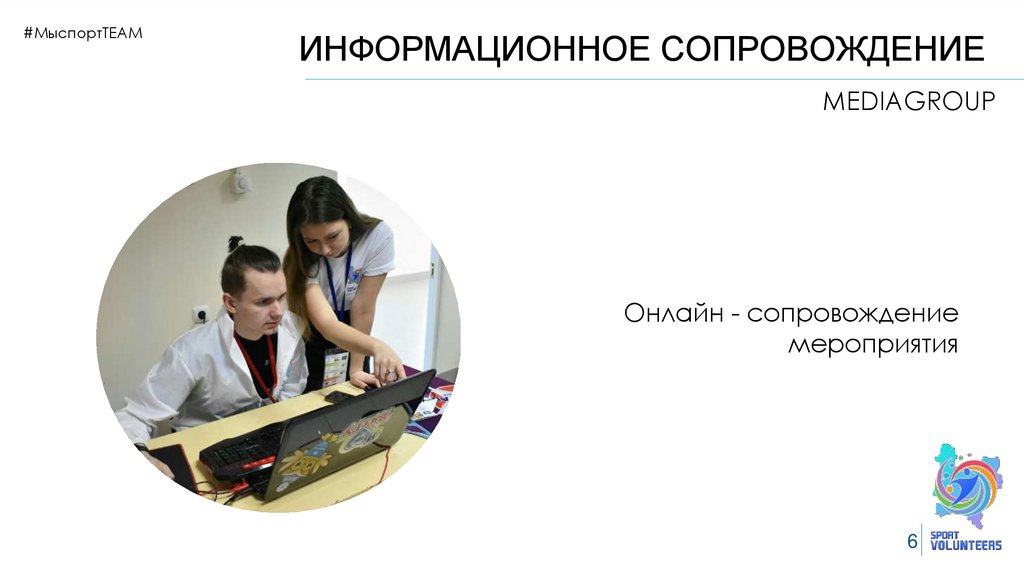 #МыспортTEAM

ИНФОРМАЦИОННОЕ СОПРОВОЖДЕНИЕ

MEDIAGROUP

Онлайн - сопровождение мероприятия

6

SPORT VOLUNTEERS